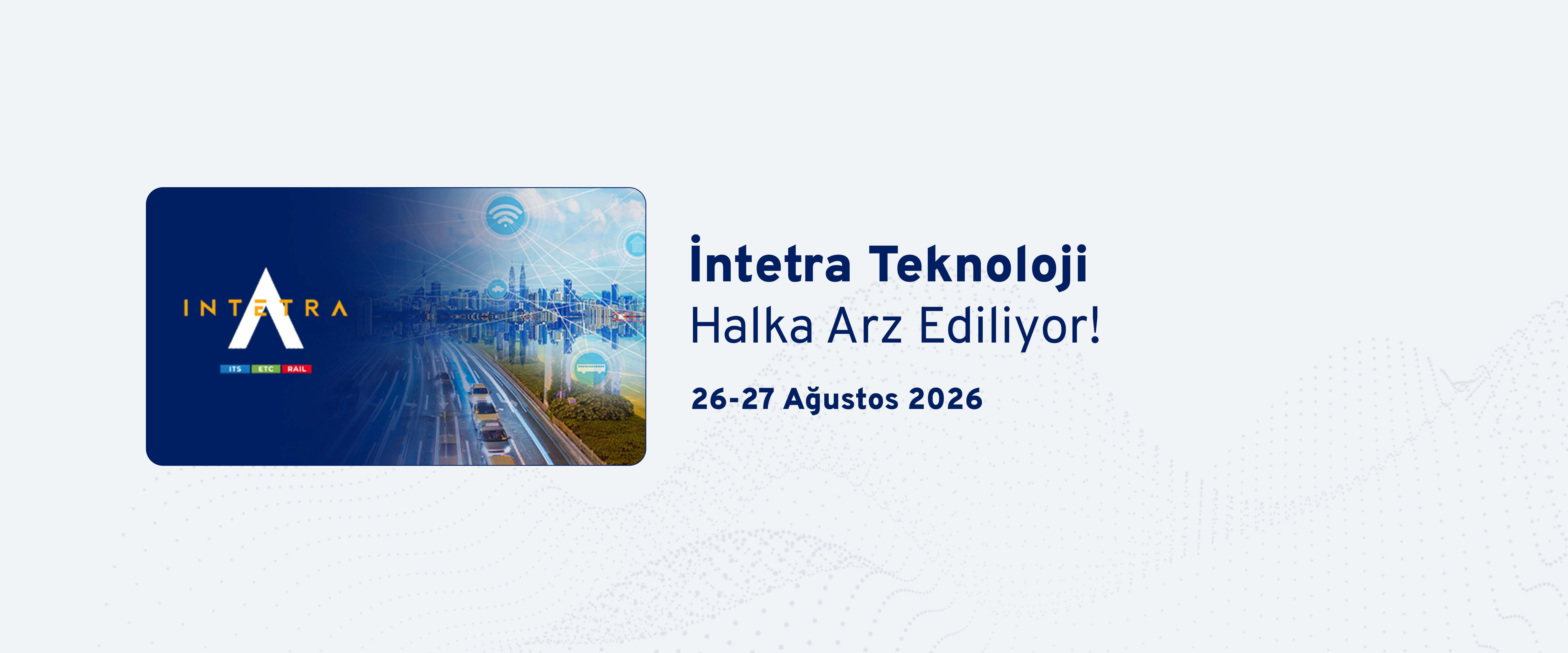 INTETRA
ITS ETC RAIL

İntetra Teknoloji
Halka Arz Ediliyor!

26-27 Ağustos 2026